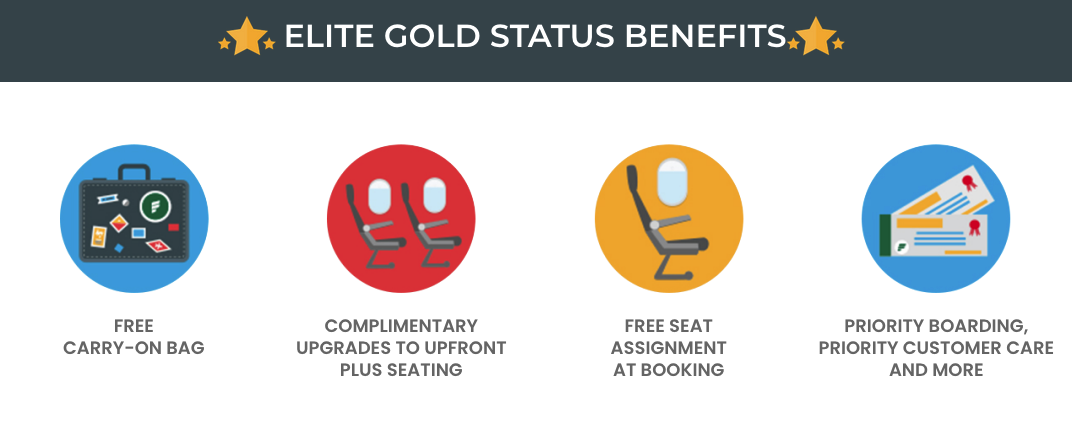 ELITE GOLD STATUS BENEFITS

FREE CARRY-ON BAG

COMPLIMENTARY UPGRADES TO UPFRONT PLUS SEATING

FREE SEAT ASSIGNMENT AT BOOKING

PRIORITY BOARDING, PRIORITY CUSTOMER CARE AND MORE